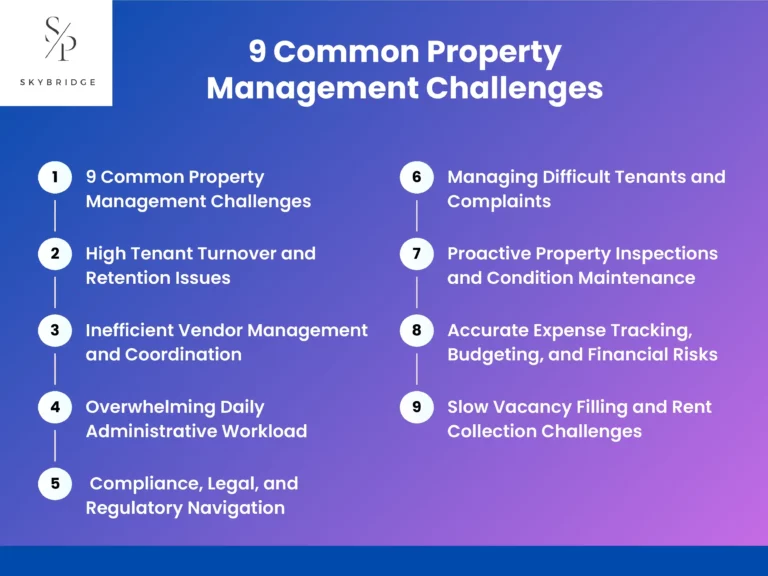 S/P

SKYBRIDGE

9 Common Property Management Challenges

1 9 Common Property Management Challenges

2 High Tenant Turnover and Retention Issues

3 Inefficient Vendor Management and Coordination

4 Overwhelming Daily Administrative Workload

5 Compliance, Legal, and Regulatory Navigation

6 Managing Difficult Tenants and Complaints

7 Proactive Property Inspections and Condition Maintenance

8 Accurate Expense Tracking, Budgeting, and Financial Risks

9 Slow Vacancy Filling and Rent Collection Challenges